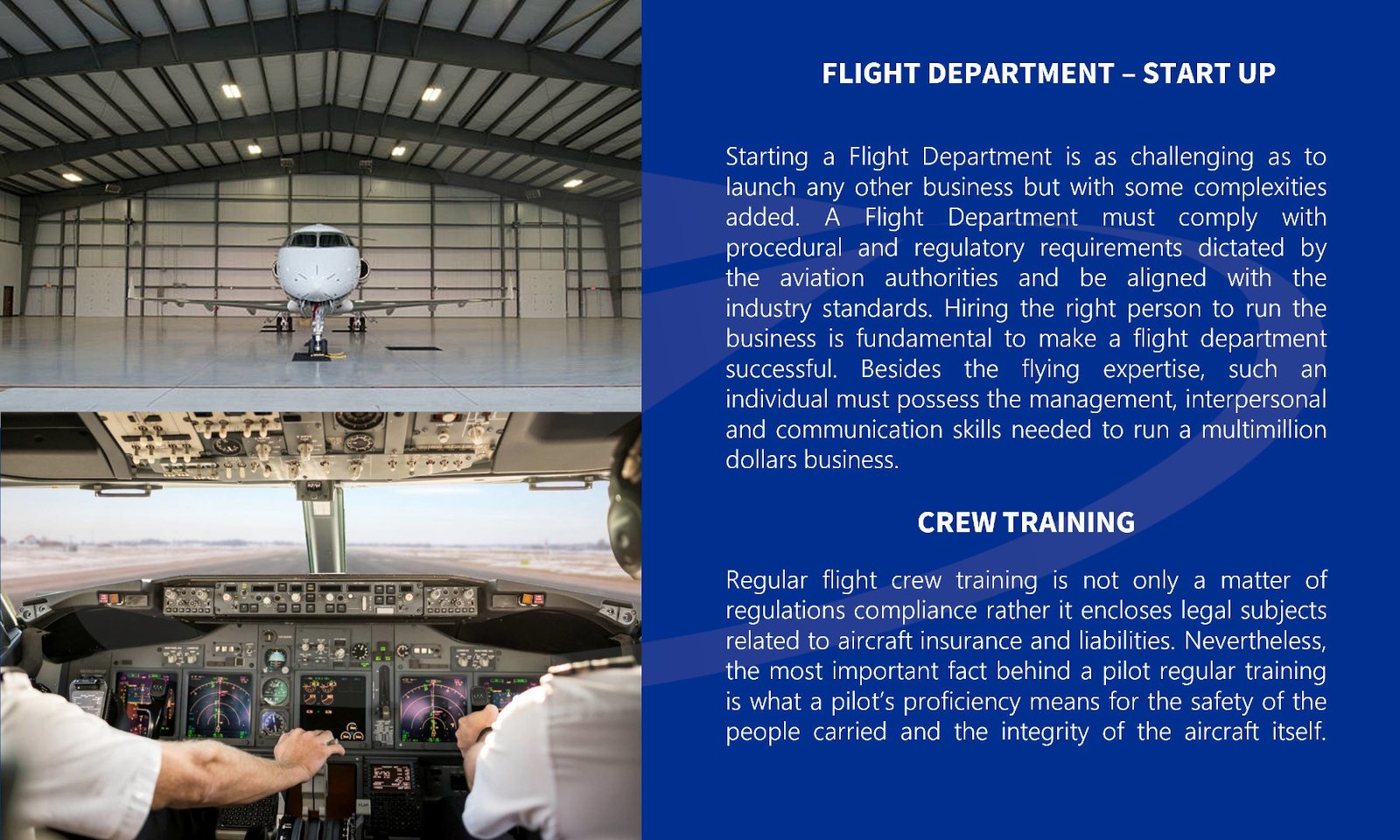 FLIGHT DEPARTMENT – START UP

Starting a Flight Department is as challenging as to launch any other business but with some complexities added. A Flight Department must comply with procedural and regulatory requirements dictated by the aviation authorities and be aligned with the industry standards. Hiring the right person to run the business is fundamental to make a flight department successful. Besides the flying expertise, such an individual must possess the management, interpersonal and communication skills needed to run a multimillion dollars business.

CREW TRAINING

Regular flight crew training is not only a matter of regulations compliance rather it encloses legal subjects related to aircraft insurance and liabilities. Nevertheless, the most important fact behind a pilot regular training is what a pilot's proficiency means for the safety of the people carried and the integrity of the aircraft itself.